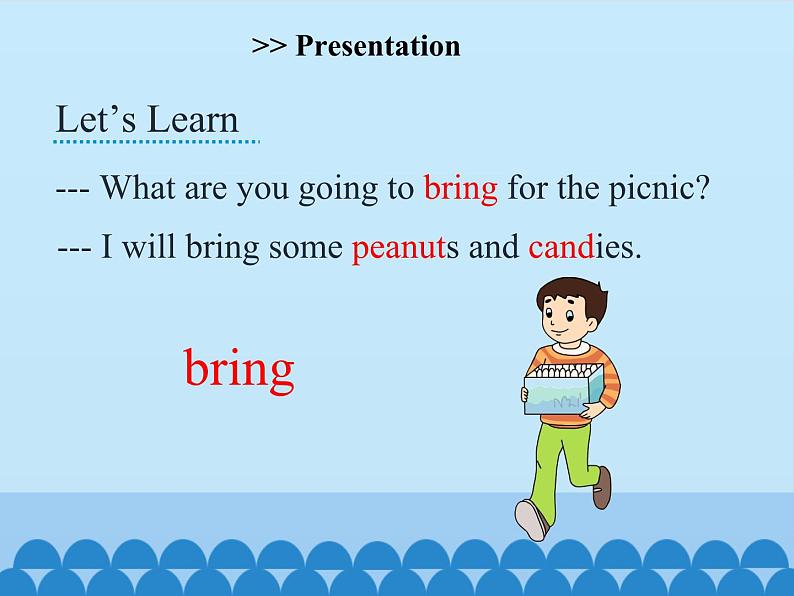 >> Presentation

Let’s Learn

--- What are you going to bring for the picnic?

--- I will bring some peanuts and candies.

bring